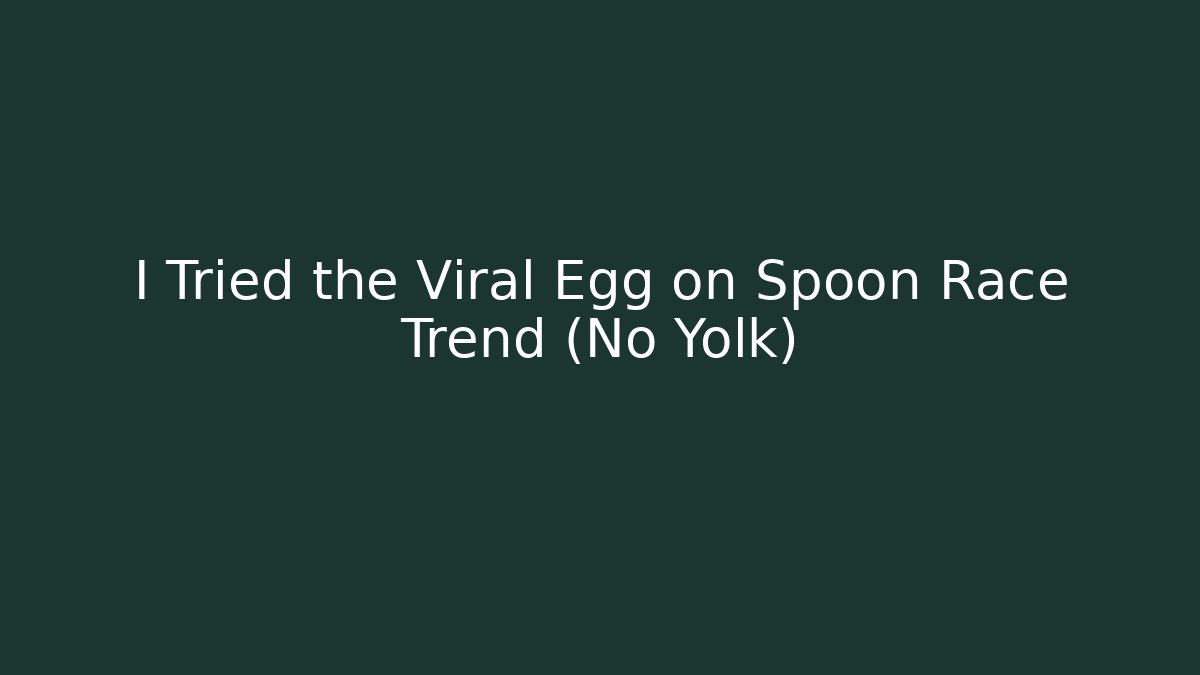 I Tried the Viral Egg on Spoon Race Trend (No Yolk)